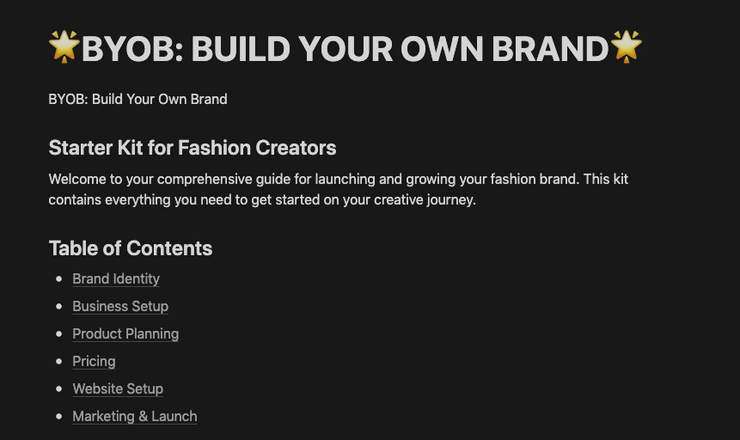 🌟BYOB: BUILD YOUR OWN BRAND🌟

BYOB: Build Your Own Brand

Starter Kit for Fashion Creators

Welcome to your comprehensive guide for launching and growing your fashion brand. This kit contains everything you need to get started on your creative journey.

Table of Contents

- Brand Identity
- Business Setup
- Product Planning
- Pricing
- Website Setup
- Marketing & Launch